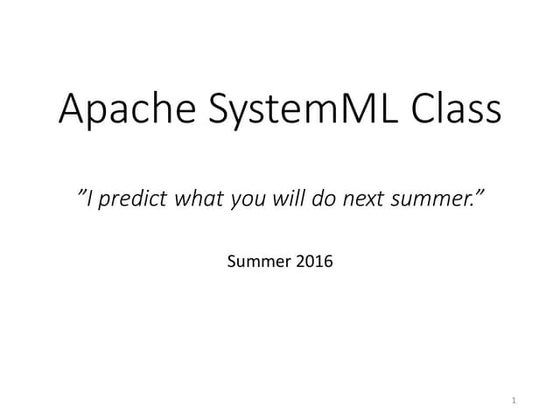 Apache SystemML Class

”I predict what you will do next summer.”

Summer 2016

1